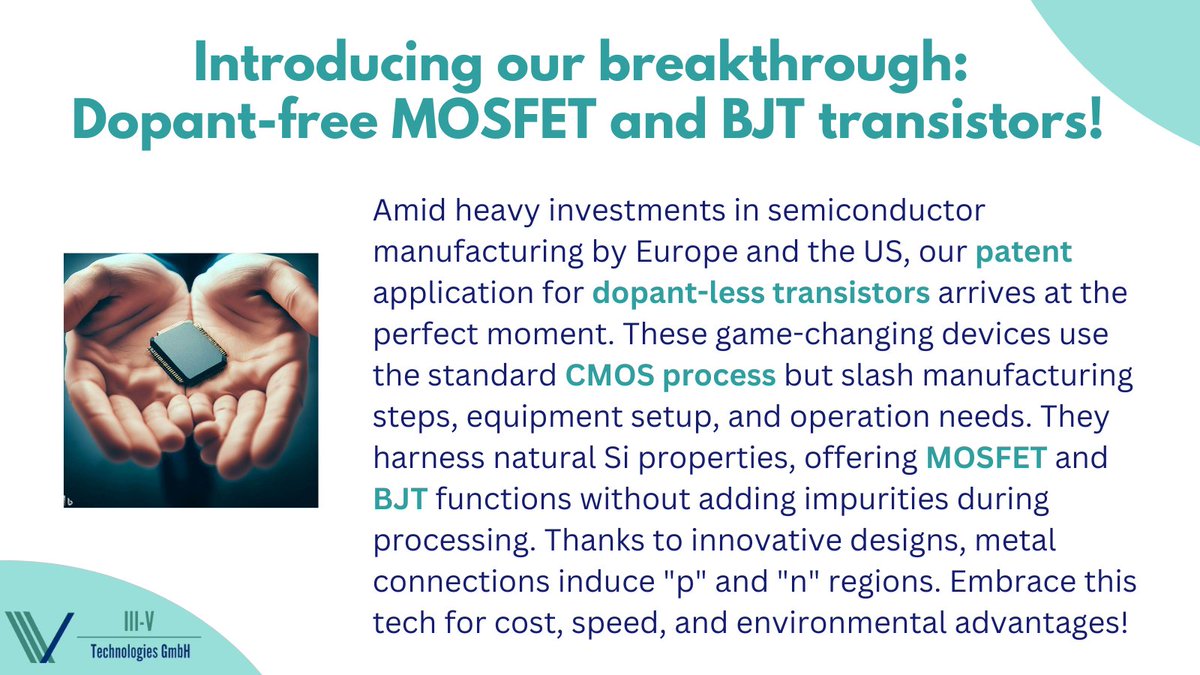 Introducing our breakthrough: Dopant-free MOSFET and BJT transistors!

Amid heavy investments in semiconductor manufacturing by Europe and the US, our patent application for dopant-less transistors arrives at the perfect moment. These game-changing devices use the standard CMOS process but slash manufacturing steps, equipment setup, and operation needs. They harness natural Si properties, offering MOSFET and BJT functions without adding impurities during processing. Thanks to innovative designs, metal connections induce "p" and "n" regions. Embrace this tech for cost, speed, and environmental advantages!

III-V
Technologies GmbH